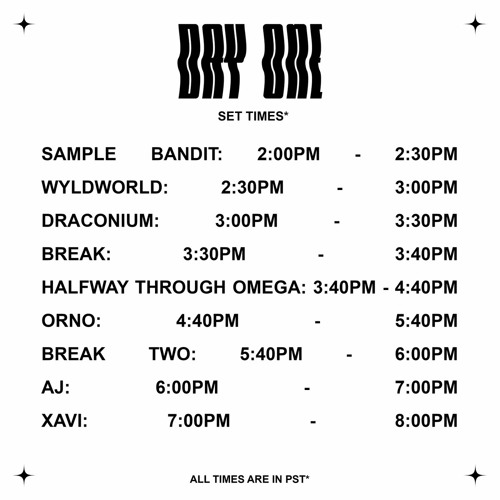 DAY ONE

SET TIMES*

SAMPLE BANDIT: 2:00PM - 2:30PM
WYLDWORLD: 2:30PM - 3:00PM
DRACONIUM: 3:00PM - 3:30PM
BREAK: 3:30PM - 3:40PM
HALFWAY THROUGH OMEGA: 3:40PM - 4:40PM
ORNO: 4:40PM - 5:40PM
BREAK TWO: 5:40PM - 6:00PM
AJ: 6:00PM - 7:00PM
XAVI: 7:00PM - 8:00PM

ALL TIMES ARE IN PST*